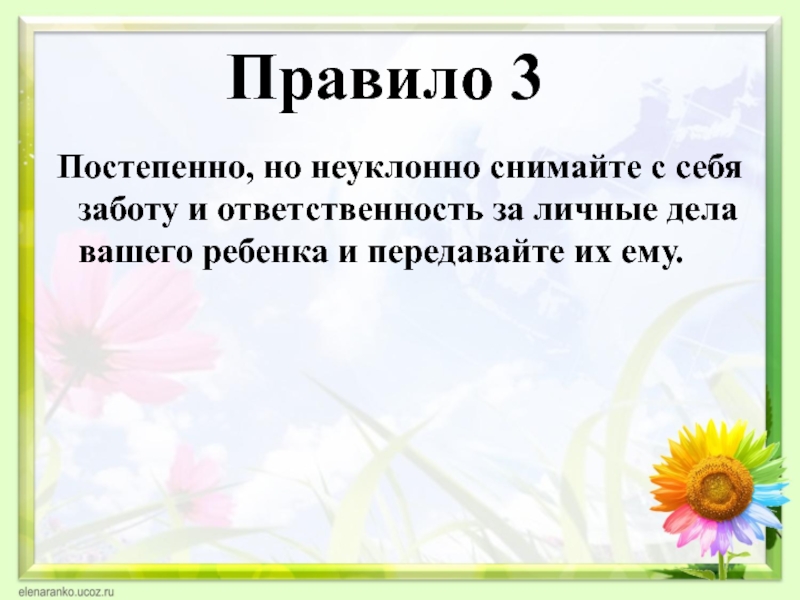 Правило 3

Постепенно, но неуклонно снимайте с себя заботу и ответственность за личные дела вашего ребенка и передавайте их ему.

elenaranko.ucoz.ru